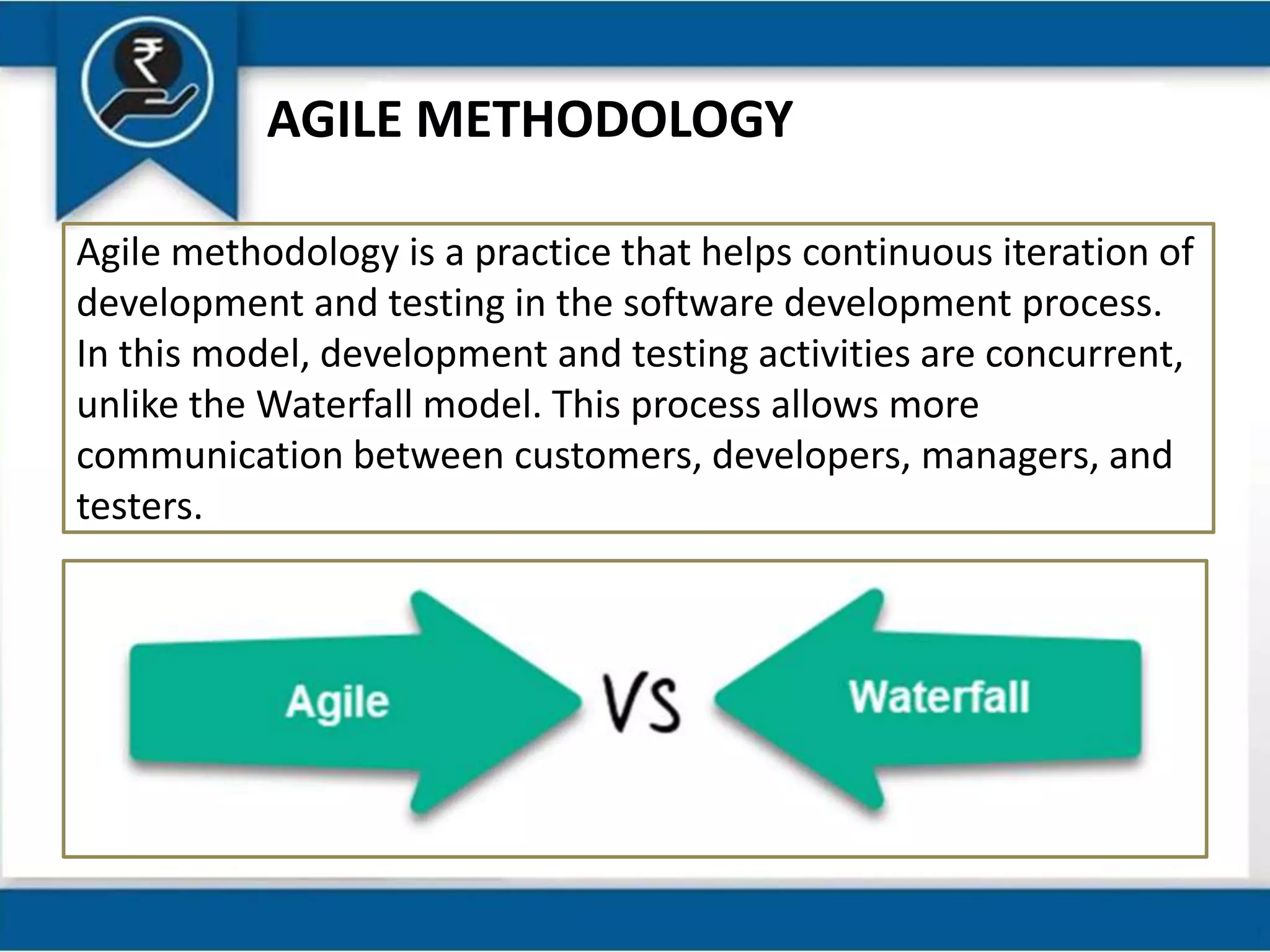 ₹

AGILE METHODOLOGY

Agile methodology is a practice that helps continuous iteration of development and testing in the software development process. In this model, development and testing activities are concurrent, unlike the Waterfall model. This process allows more communication between customers, developers, managers, and testers.

Agile

VS

Waterfall